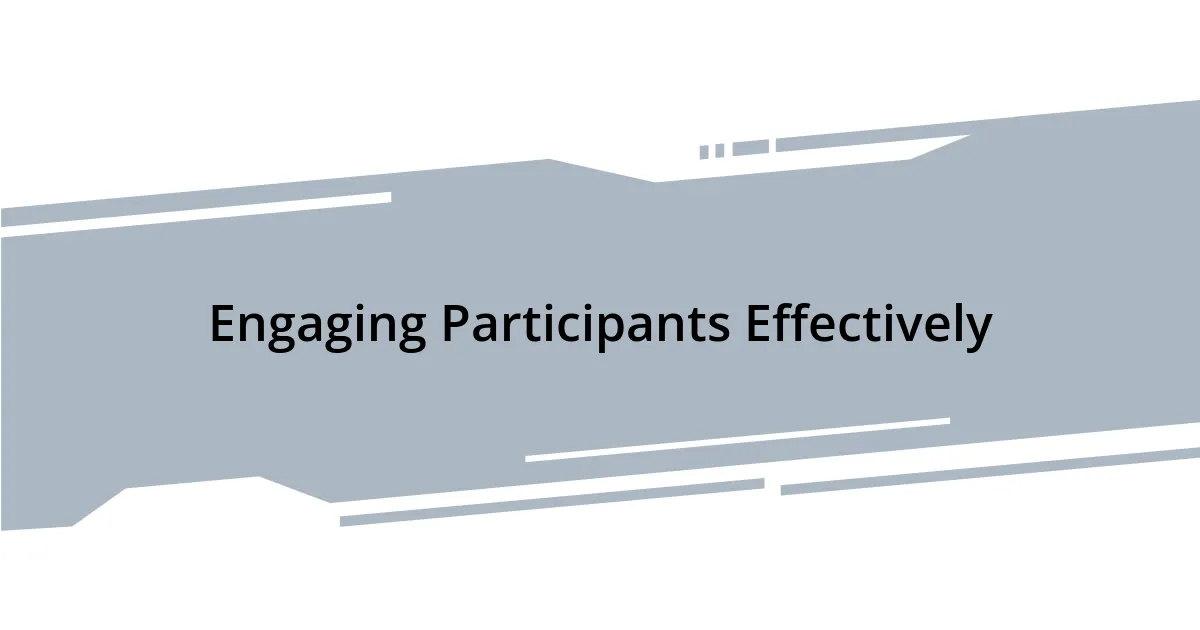 Engaging Participants Effectively